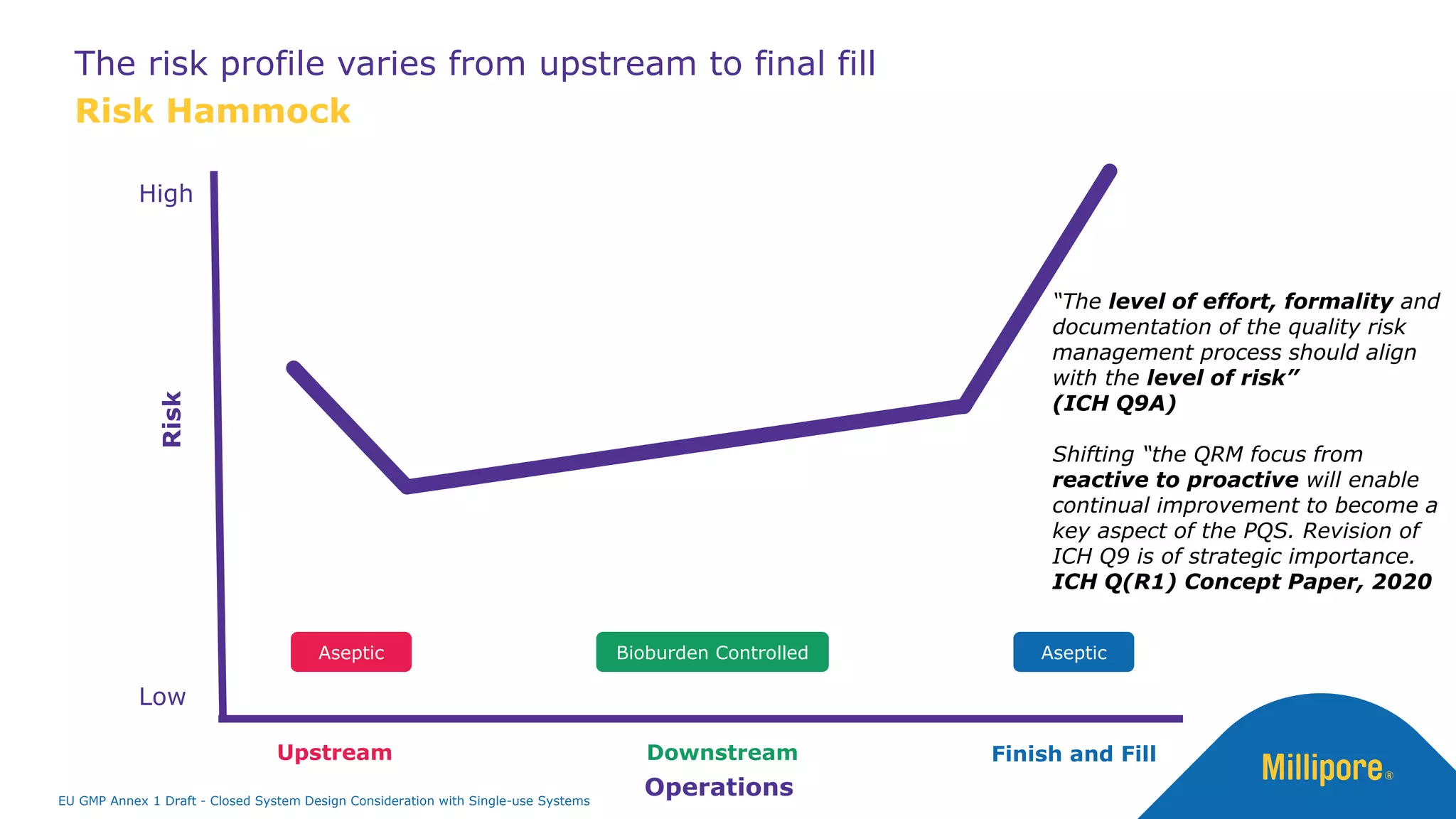 The risk profile varies from upstream to final fill
Risk Hammock

High

Risk

Low

"The level of effort, formality and documentation of the quality risk management process should align with the level of risk"
(ICH Q9A)

Shifting "the QRM focus from reactive to proactive will enable continual improvement to become a key aspect of the PQS. Revision of ICH Q9 is of strategic importance.
ICH Q(R1) Concept Paper, 2020

Aseptic

Bioburden Controlled

Aseptic

Upstream

Downstream

Finish and Fill

Operations

EU GMP Annex 1 Draft - Closed System Design Consideration with Single-use Systems

Millipore®